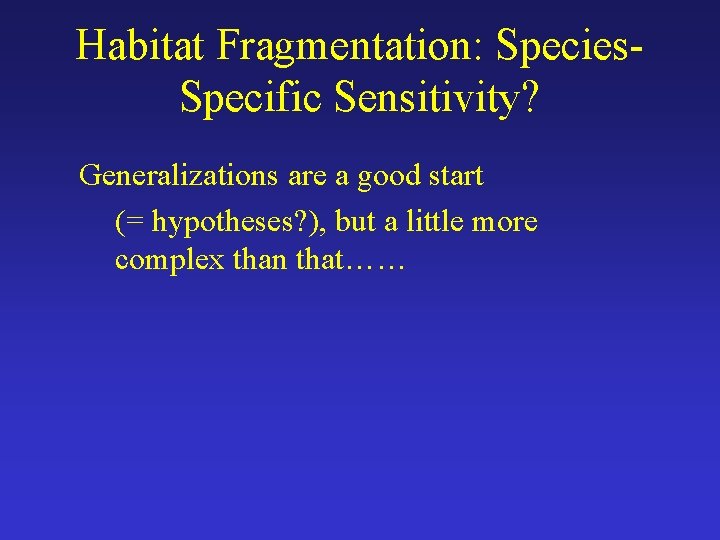 Habitat Fragmentation: Species-Specific Sensitivity?

Generalizations are a good start (= hypotheses?), but a little more complex than that……